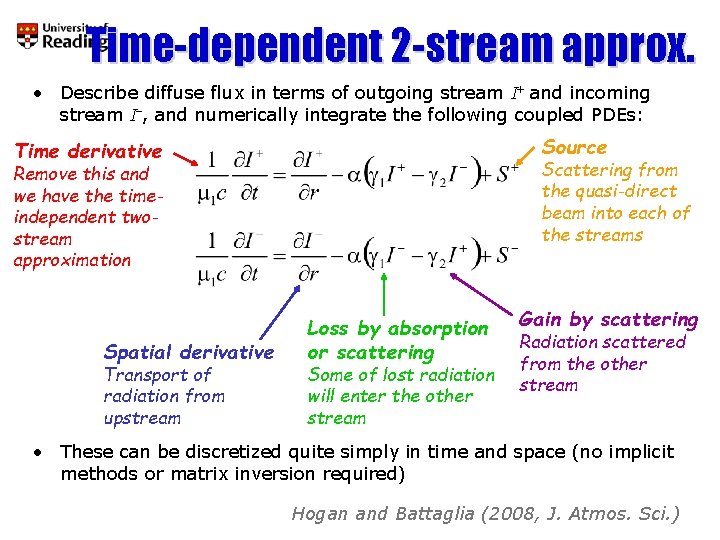 University of Reading

Time-dependent 2-stream approx.

• Describe diffuse flux in terms of outgoing stream $I^+$ and incoming stream $I^-$, and numerically integrate the following coupled PDEs:

Time derivative
Remove this and we have the time-independent two-stream approximation

$\frac{1}{\mu_1 c}\frac{\partial I^+}{\partial t} = \frac{\partial I^+}{\partial r} - \alpha\left(\gamma_1 I^+ - \gamma_2 I^-\right) + S^+$

$\frac{1}{\mu_1 c}\frac{\partial I^-}{\partial t} = \frac{\partial I^-}{\partial r} - \alpha\left(\gamma_1 I^- - \gamma_2 I^+\right) + S^-$

Source
Scattering from the quasi-direct beam into each of the streams

Spatial derivative
Transport of radiation from upstream

Loss by absorption or scattering
Some of lost radiation will enter the other stream

Gain by scattering
Radiation scattered from the other stream

• These can be discretized quite simply in time and space (no implicit methods or matrix inversion required)

Hogan and Battaglia (2008, J. Atmos. Sci.)